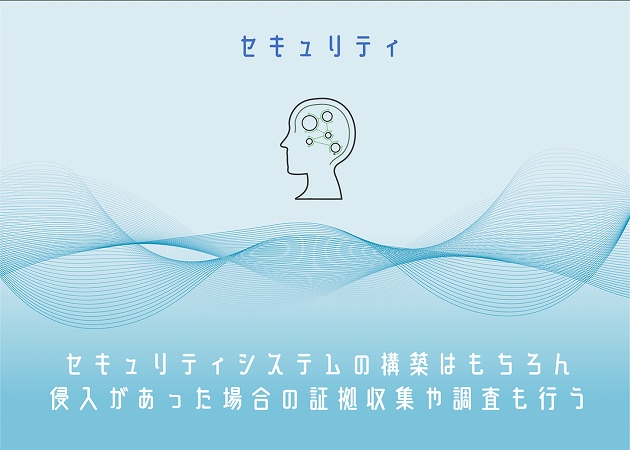 セキュリティ

セキュリティシステムの構築はもちろん
侵入があった場合の証拠収集や調査も行う